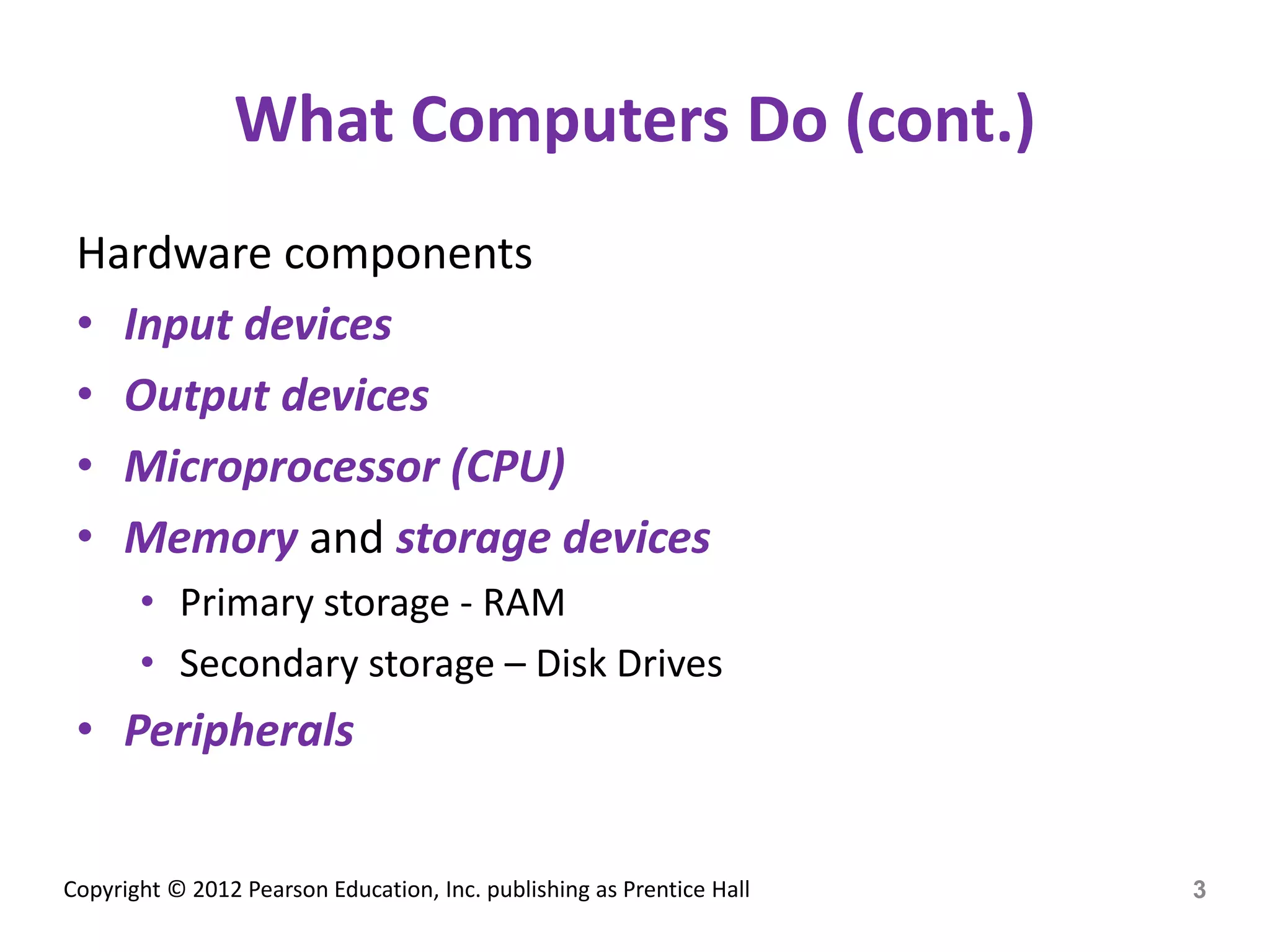 What Computers Do (cont.)

Hardware components

• Input devices
• Output devices
• Microprocessor (CPU)
• Memory and storage devices
  • Primary storage - RAM
  • Secondary storage – Disk Drives
• Peripherals

Copyright © 2012 Pearson Education, Inc. publishing as Prentice Hall

3